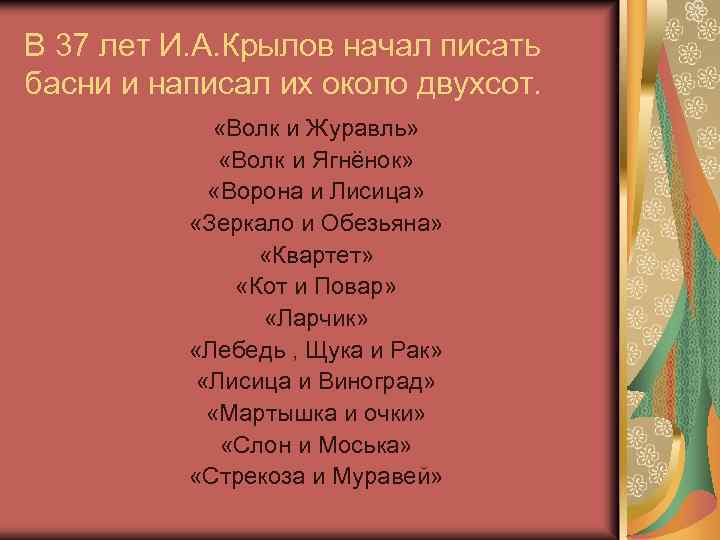 В 37 лет И.А.Крылов начал писать басни и написал их около двухсот.

«Волк и Журавль»
«Волк и Ягнёнок»
«Ворона и Лисица»
«Зеркало и Обезьяна»
«Квартет»
«Кот и Повар»
«Ларчик»
«Лебедь , Щука и Рак»
«Лисица и Виноград»
«Мартышка и очки»
«Слон и Моська»
«Стрекоза и Муравей»